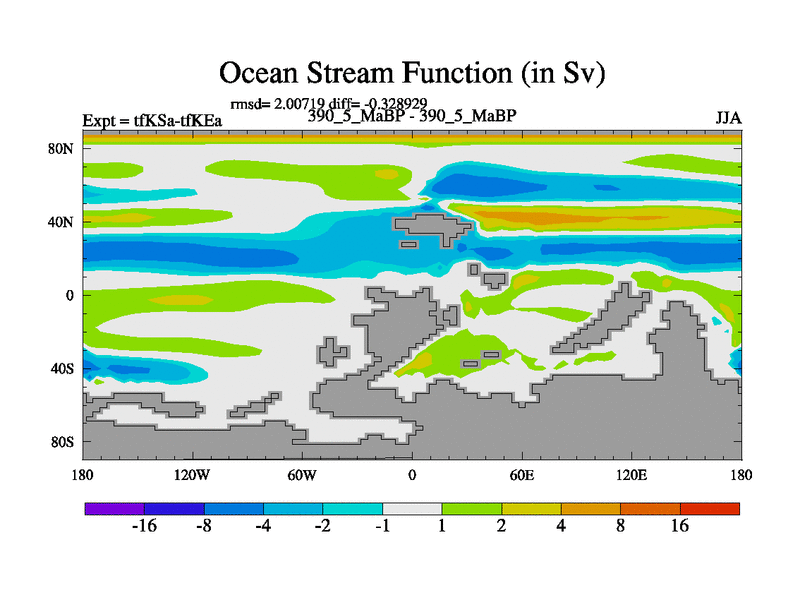 Ocean Stream Function (in Sv)

rmsd= 2.00719 diff= -0.328929

Expt = tfKSa-tfKEa

390_5_MaBP - 390_5_MaBP

JJA

80N
40N
0
40S
80S

180
120W
60W
0
60E
120E
180

-16
-8
-4
-2
-1
1
2
4
8
16